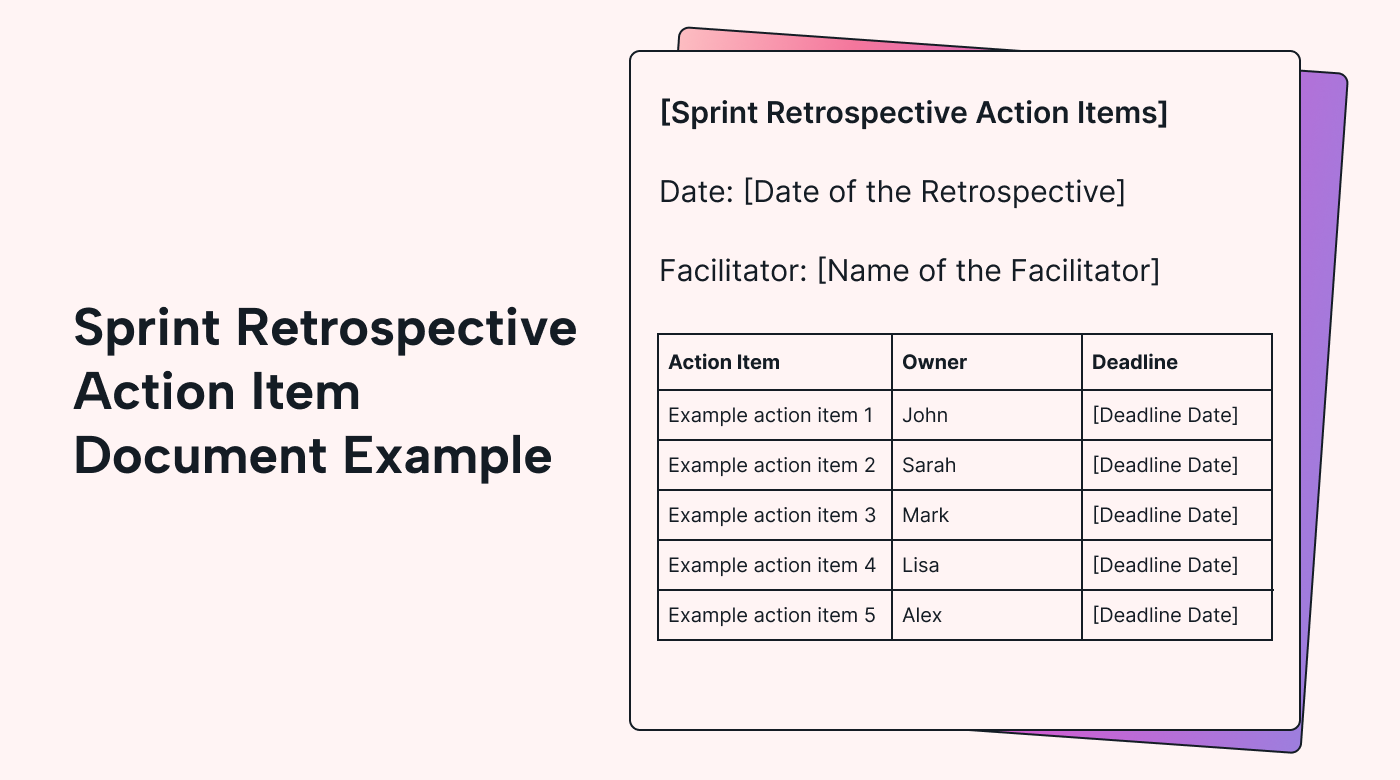 Sprint Retrospective Action Item Document Example

[Sprint Retrospective Action Items]

Date: [Date of the Retrospective]

Facilitator: [Name of the Facilitator]

| Action Item | Owner | Deadline |
|---|---|---|
| Example action item 1 | John | [Deadline Date] |
| Example action item 2 | Sarah | [Deadline Date] |
| Example action item 3 | Mark | [Deadline Date] |
| Example action item 4 | Lisa | [Deadline Date] |
| Example action item 5 | Alex | [Deadline Date] |